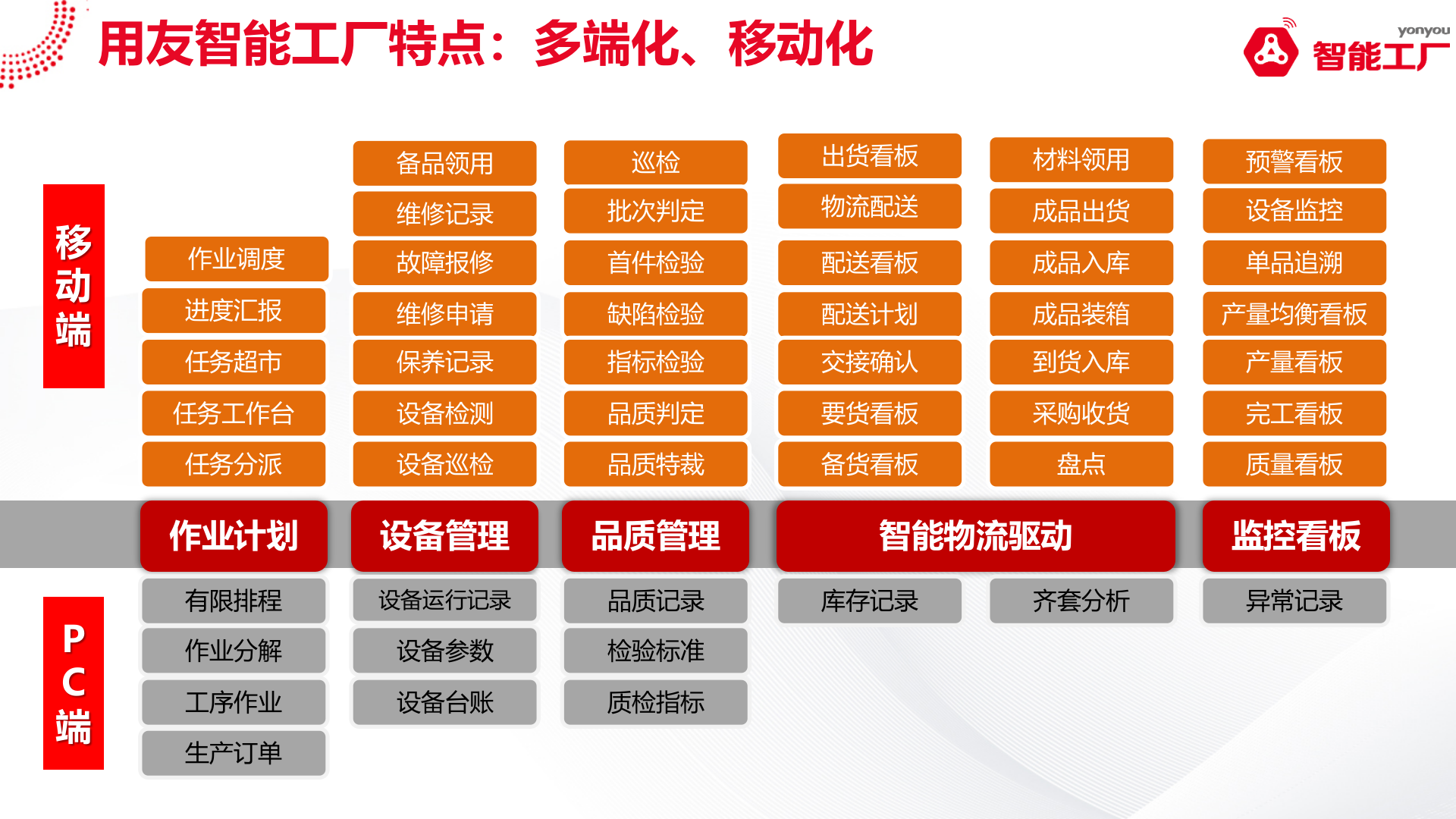 用友智能工厂特点：多端化、移动化

yonyou
智能工厂

移动端

作业调度
进度汇报
任务超市
任务工作台
任务分派

备品领用
维修记录
故障报修
维修申请
保养记录
设备检测
设备巡检

巡检
批次判定
首件检验
缺陷检验
指标检验
品质判定
品质特裁

出货看板
物流配送
配送看板
配送计划
交接确认
要货看板
备货看板

材料领用
成品出货
成品入库
成品装箱
到货入库
采购收货
盘点

预警看板
设备监控
单品追溯
产量均衡看板
产量看板
完工看板
质量看板

作业计划
设备管理
品质管理
智能物流驱动
监控看板

PC端

有限排程
作业分解
工序作业
生产订单

设备运行记录
设备参数
设备台账

品质记录
检验标准
质检指标

库存记录

齐套分析

异常记录